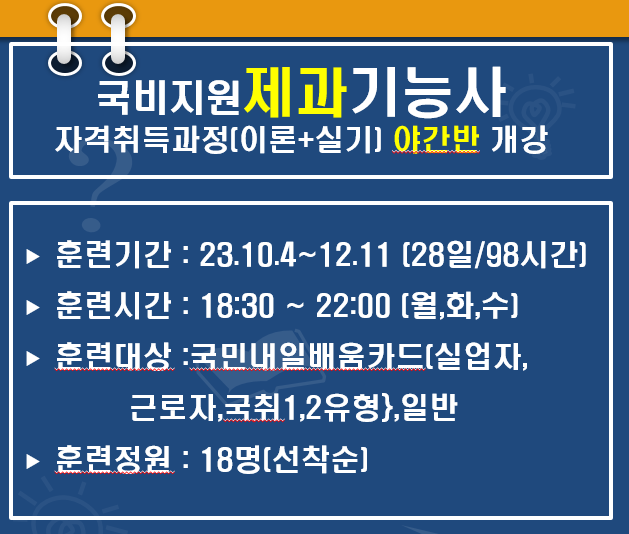 국비지원제과기능사
자격취득과정(이론+실기) 야간반 개강

▶ 훈련기간 : 23.10.4~12.11 (28일/98시간)
▶ 훈련시간 : 18:30 ~ 22:00 (월,화,수)
▶ 훈련대상 :국민내일배움카드(실업자, 근로자,국취1,2유형},일반
▶ 훈련정원 : 18명(선착순)